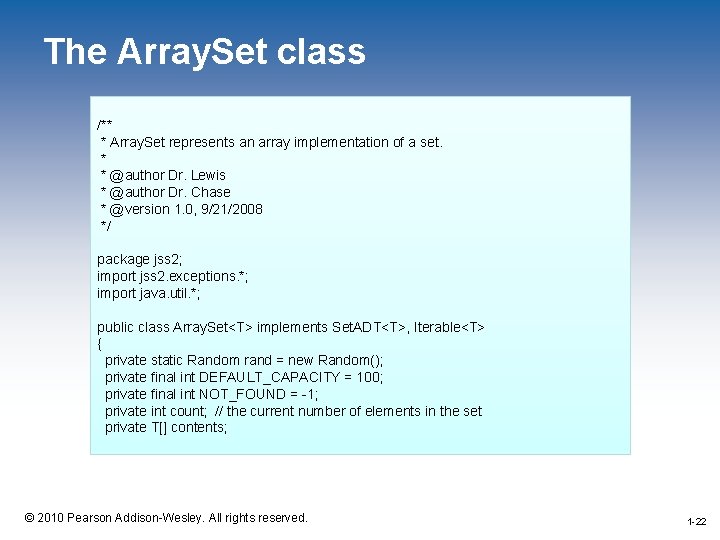 The ArraySet class

/**
 * ArraySet represents an array implementation of a set.
 *
 * @author Dr. Lewis
 * @author Dr. Chase
 * @version 1.0, 9/21/2008
 */

package jss2;
import jss2.exceptions.*;
import java.util.*;

public class ArraySet<T> implements SetADT<T>, Iterable<T>
{
  private static Random rand = new Random();
  private final int DEFAULT_CAPACITY = 100;
  private final int NOT_FOUND = -1;
  private int count;  // the current number of elements in the set
  private T[] contents;

© 2010 Pearson Addison-Wesley. All rights reserved.

1-22